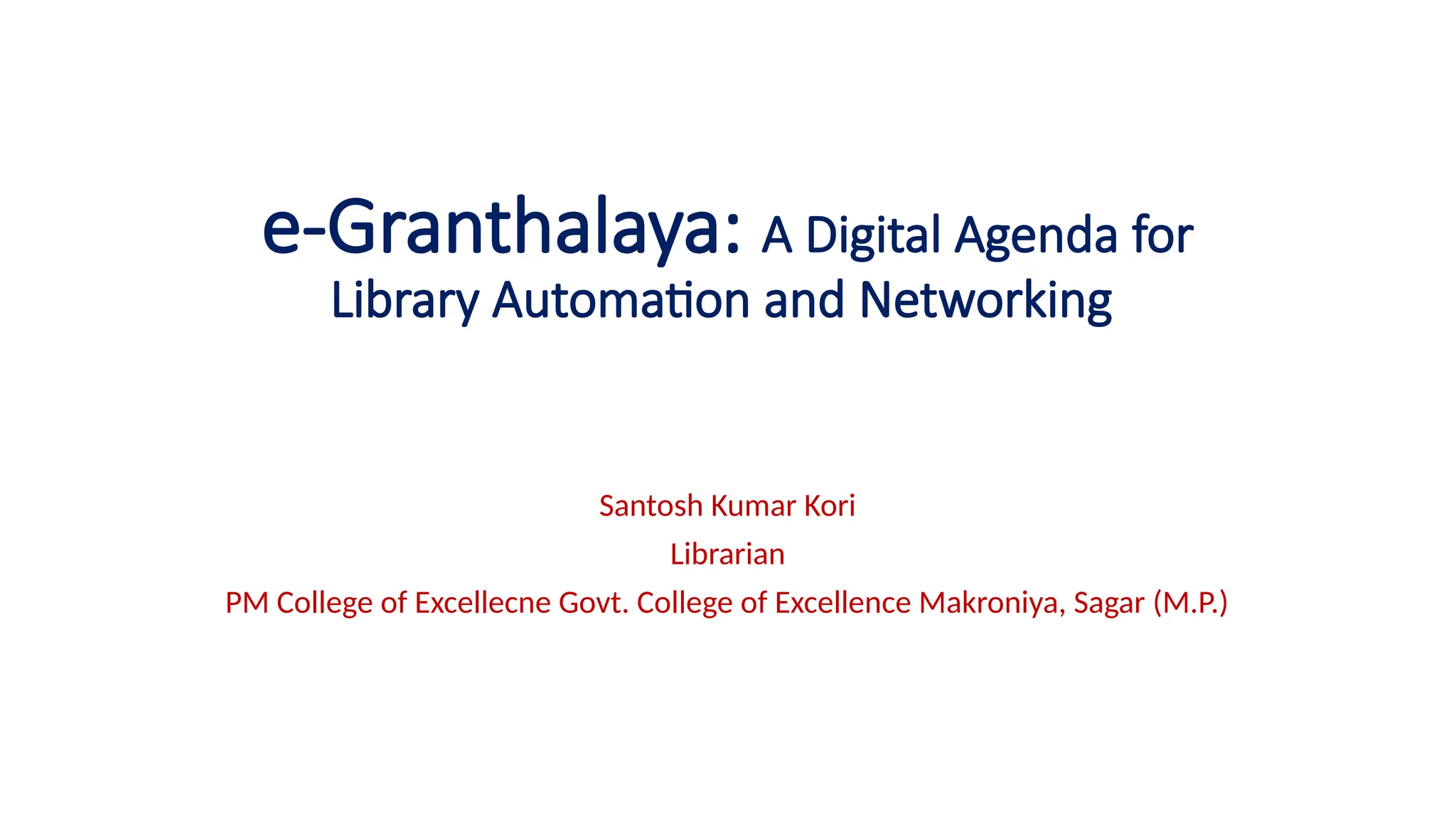 e-Granthalaya: A Digital Agenda for Library Automation and Networking

Santosh Kumar Kori

Librarian

PM College of Excellecne Govt. College of Excellence Makroniya, Sagar (M.P.)